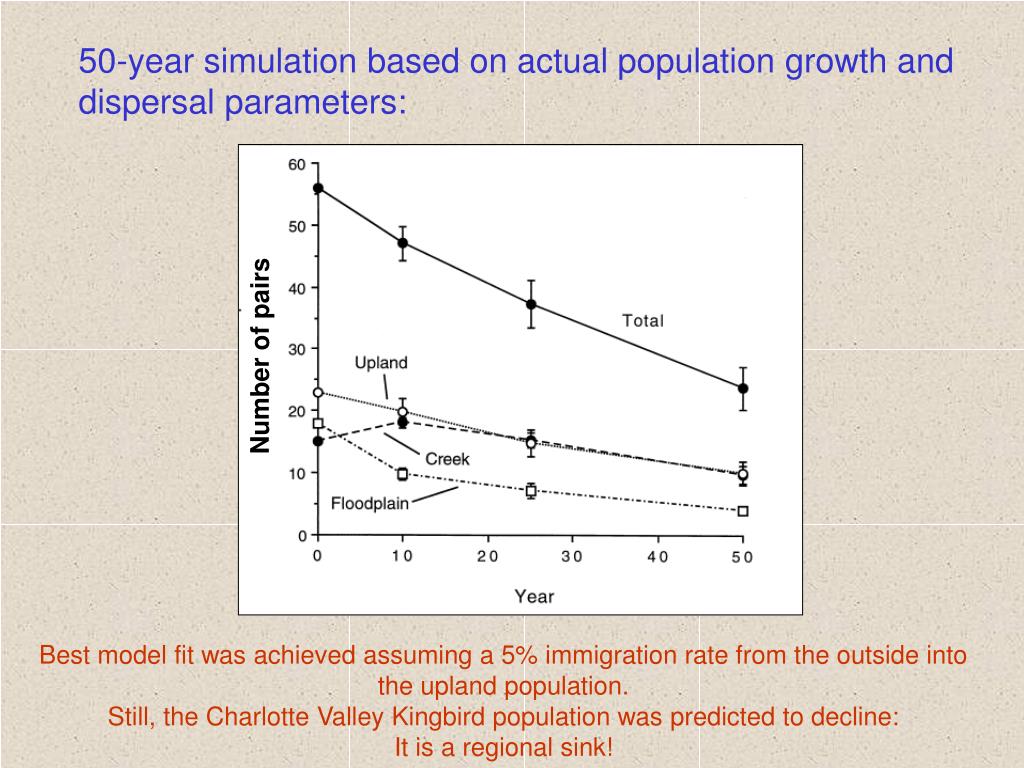 50-year simulation based on actual population growth and dispersal parameters:

Number of pairs

60
50
40
30
20
10
0

Total
Upland
Creek
Floodplain

0
10
20
30
40
50

Year

Best model fit was achieved assuming a 5% immigration rate from the outside into the upland population.
Still, the Charlotte Valley Kingbird population was predicted to decline:
It is a regional sink!